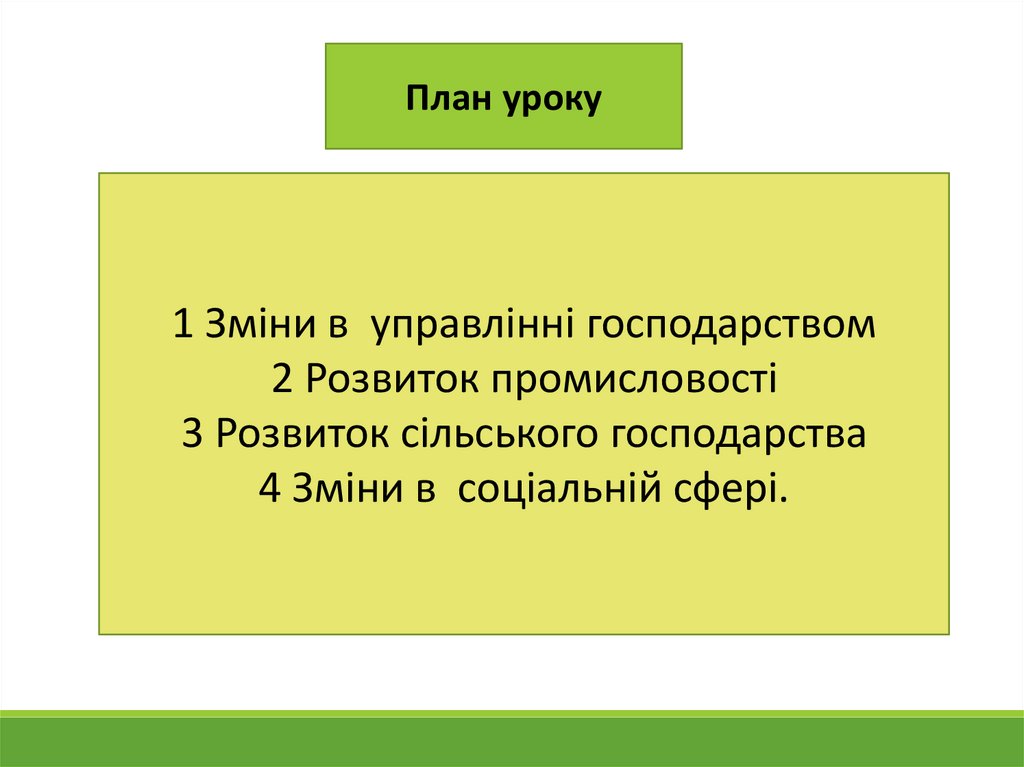 План уроку

1 Зміни в управлінні господарством
2 Розвиток промисловості
3 Розвиток сільського господарства
4 Зміни в соціальній сфері.